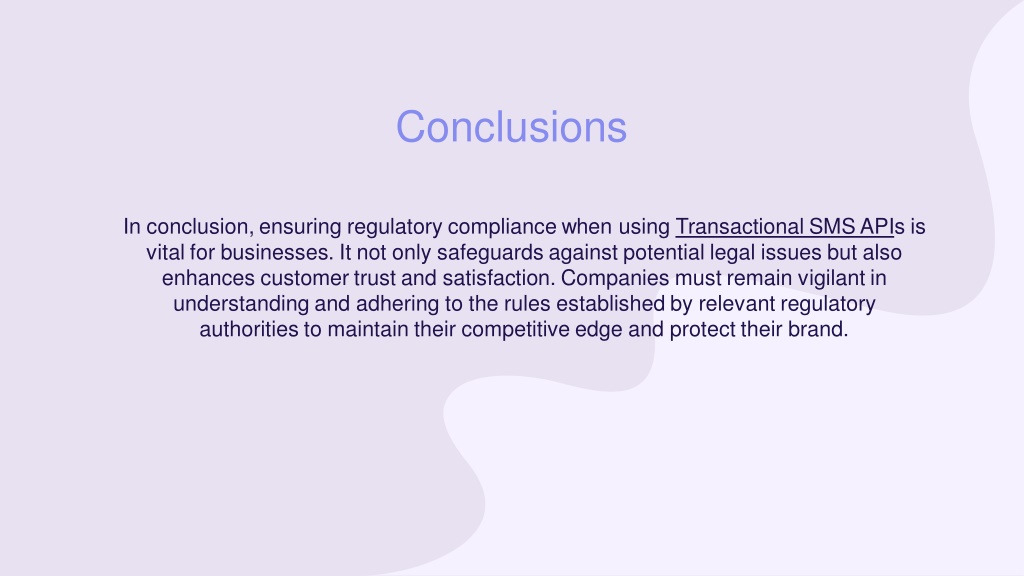 Conclusions

In conclusion, ensuring regulatory compliance when using Transactional SMS APIs is vital for businesses. It not only safeguards against potential legal issues but also enhances customer trust and satisfaction. Companies must remain vigilant in understanding and adhering to the rules established by relevant regulatory authorities to maintain their competitive edge and protect their brand.